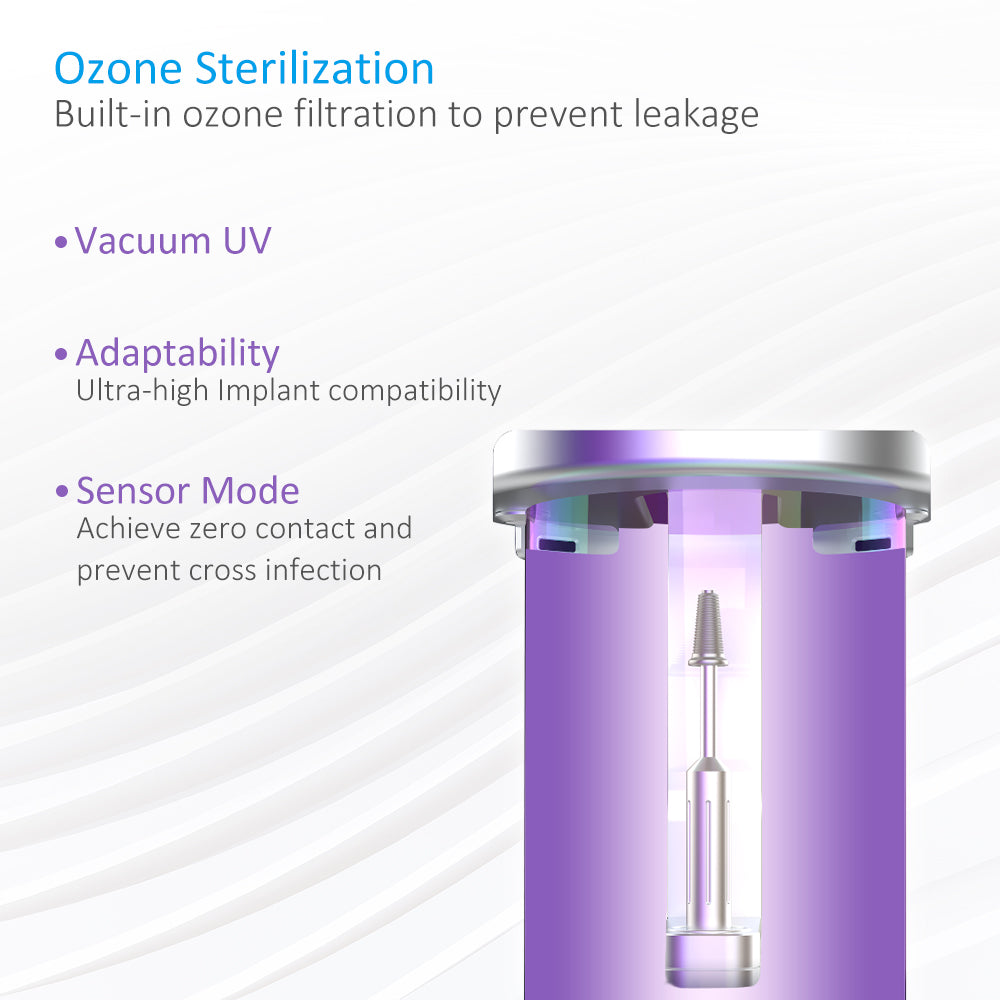 Ozone Sterilization
Built-in ozone filtration to prevent leakage

• Vacuum UV

• Adaptability
Ultra-high Implant compatibility

• Sensor Mode
Achieve zero contact and prevent cross infection